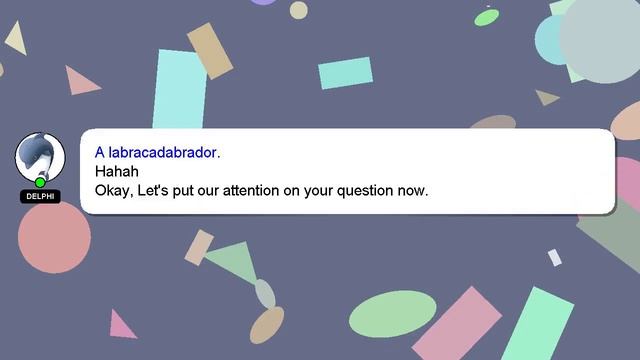 DELPHI

A labracadabrador.
Hahah
Okay, Let's put our attention on your question now.